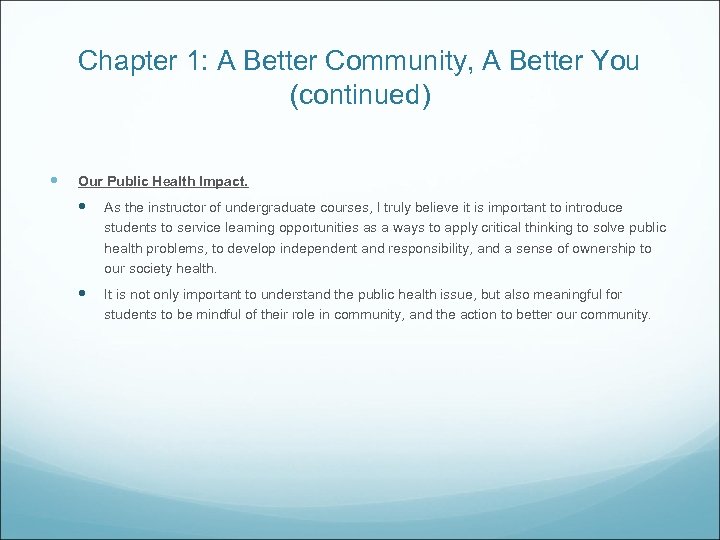 Chapter 1: A Better Community, A Better You (continued)

Our Public Health Impact.

As the instructor of undergraduate courses, I truly believe it is important to introduce students to service learning opportunities as a ways to apply critical thinking to solve public health problems, to develop independent and responsibility, and a sense of ownership to our society health.

It is not only important to understand the public health issue, but also meaningful for students to be mindful of their role in community, and the action to better our community.